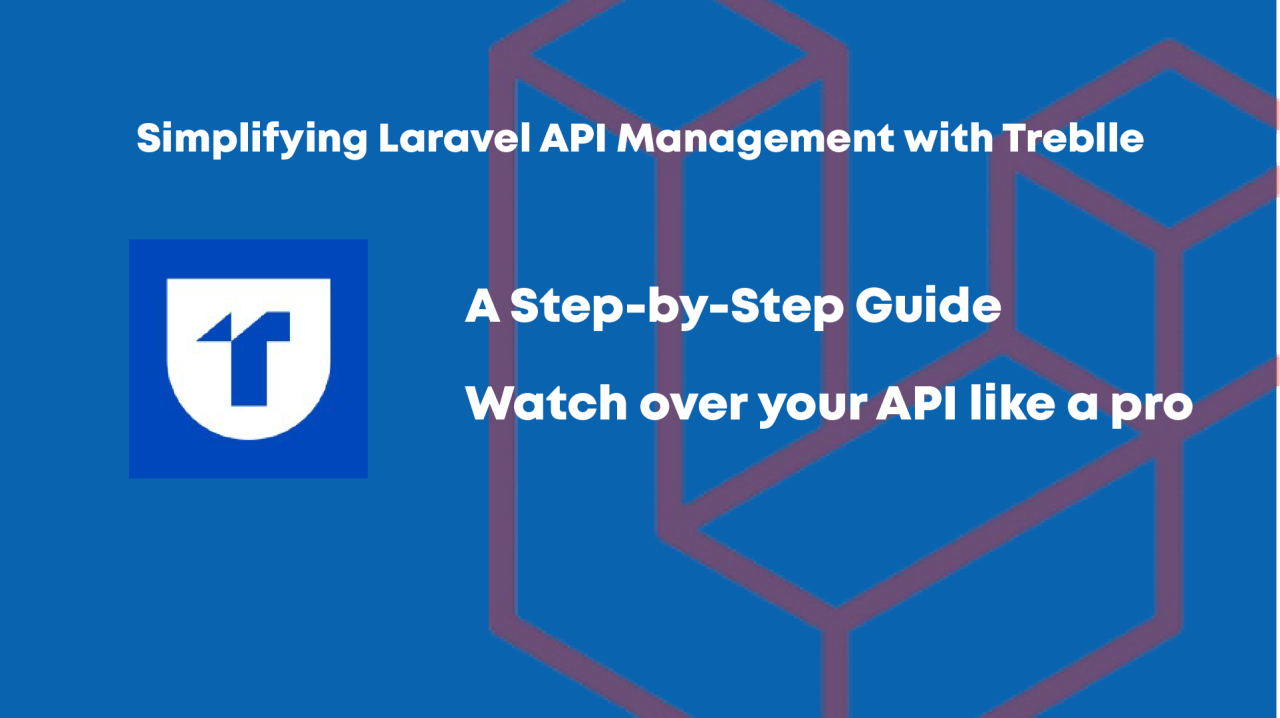 Simplifying Laravel API Management with Treblle

A Step-by-Step Guide

Watch over your API like a pro